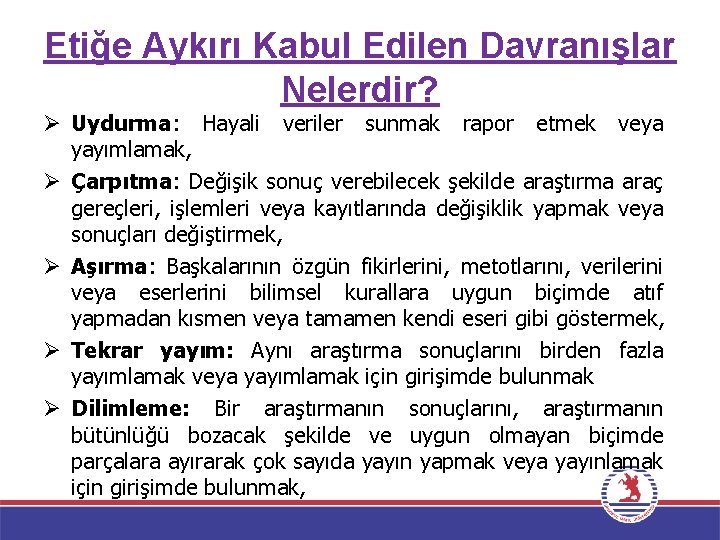 Etiğe Aykırı Kabul Edilen Davranışlar Nelerdir?

➢ Uydurma: Hayali veriler sunmak rapor etmek veya yayımlamak,

➢ Çarpıtma: Değişik sonuç verebilecek şekilde araştırma araç gereçleri, işlemleri veya kayıtlarında değişiklik yapmak veya sonuçları değiştirmek,

➢ Aşırma: Başkalarının özgün fikirlerini, metotlarını, verilerini veya eserlerini bilimsel kurallara uygun biçimde atıf yapmadan kısmen veya tamamen kendi eseri gibi göstermek,

➢ Tekrar yayım: Aynı araştırma sonuçlarını birden fazla yayımlamak veya yayımlamak için girişimde bulunmak

➢ Dilimleme: Bir araştırmanın sonuçlarını, araştırmanın bütünlüğü bozacak şekilde ve uygun olmayan biçimde parçalara ayırarak çok sayıda yayın yapmak veya yayınlamak için girişimde bulunmak,